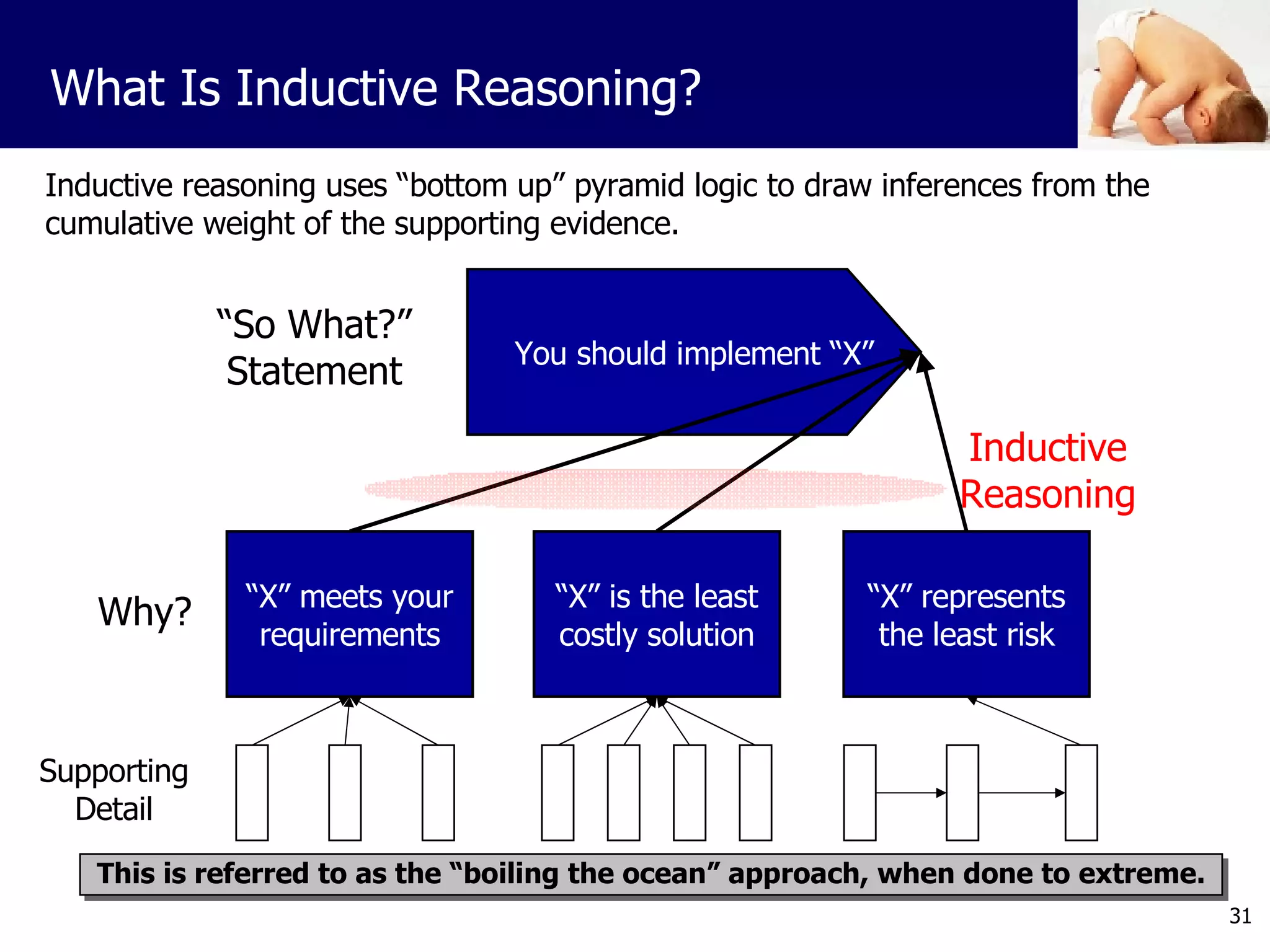 What Is Inductive Reasoning?

Inductive reasoning uses “bottom up” pyramid logic to draw inferences from the cumulative weight of the supporting evidence.

“So What?” Statement

You should implement “X”

Inductive Reasoning

Why?

“X” meets your requirements

“X” is the least costly solution

“X” represents the least risk

Supporting Detail

This is referred to as the “boiling the ocean” approach, when done to extreme.

31